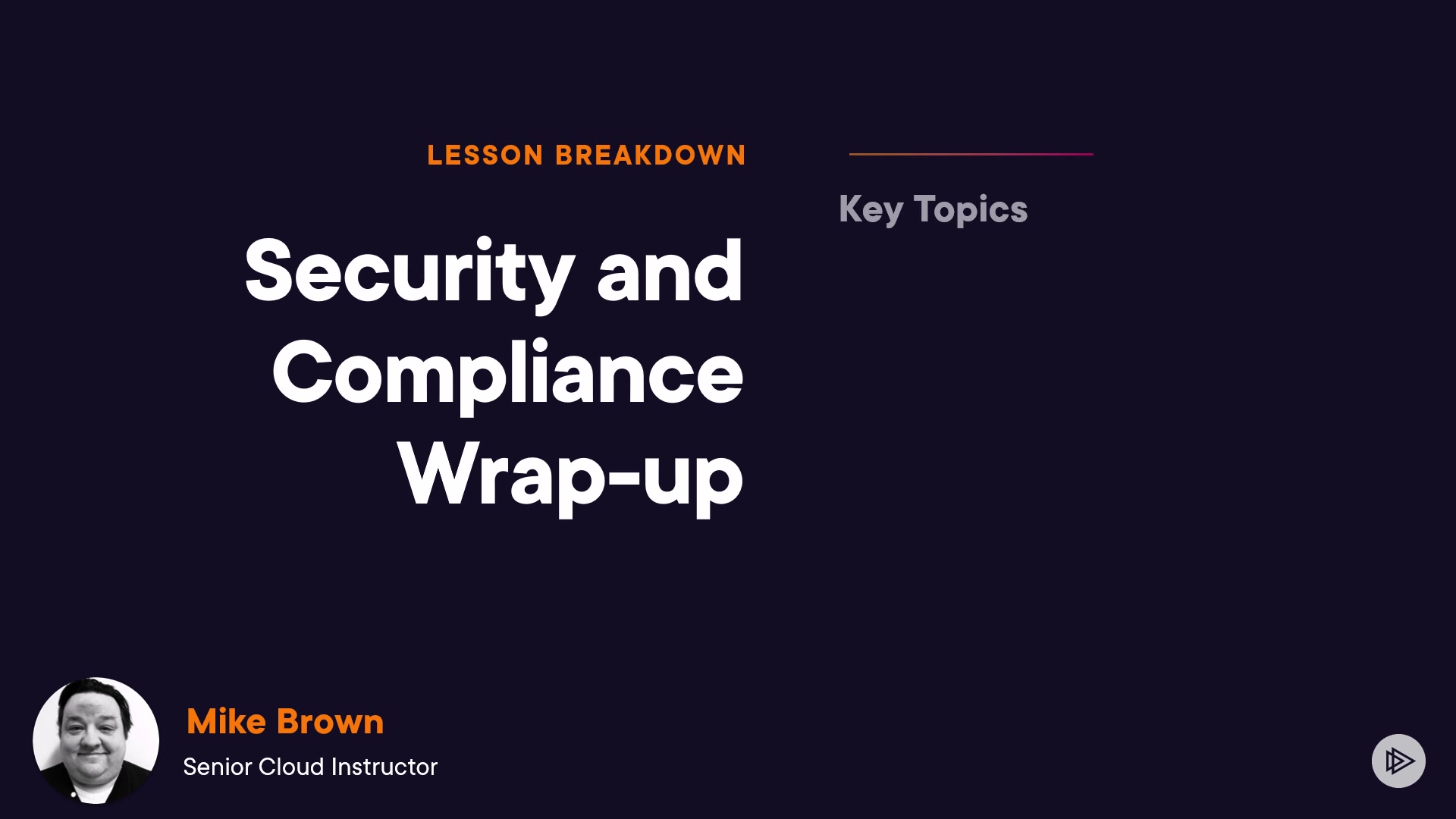 LESSON BREAKDOWN

Security and Compliance Wrap-up

Key Topics

Mike Brown

Senior Cloud Instructor